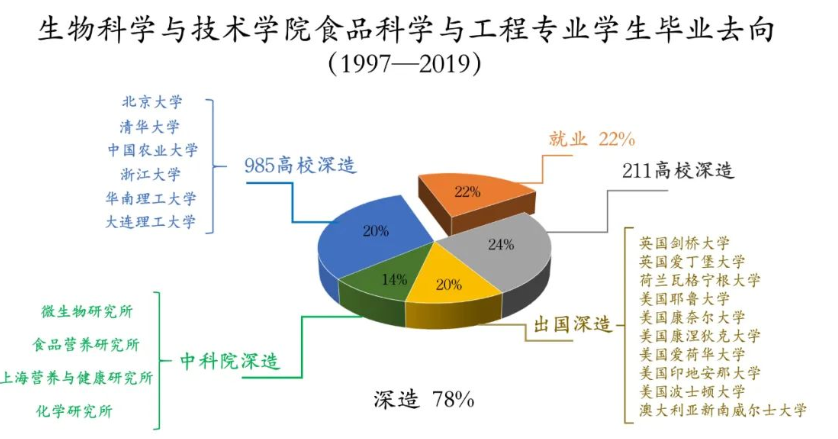 生物科学与技术学院食品科学与工程专业学生毕业去向
(1997—2019)

北京大学
清华大学
中国农业大学
浙江大学
华南理工大学
大连理工大学

985高校深造

就业 22%

211高校深造

22%

20%

24%

14%

20%

微生物研究所
食品营养研究所
上海营养与健康研究所
化学研究所

中科院深造

出国深造

英国剑桥大学
英国爱丁堡大学
荷兰瓦格宁根大学
美国耶鲁大学
美国康奈尔大学
美国康涅狄克大学
美国爱荷华大学
美国印地安那大学
美国波士顿大学
澳大利亚新南威尔士大学

深造 78%